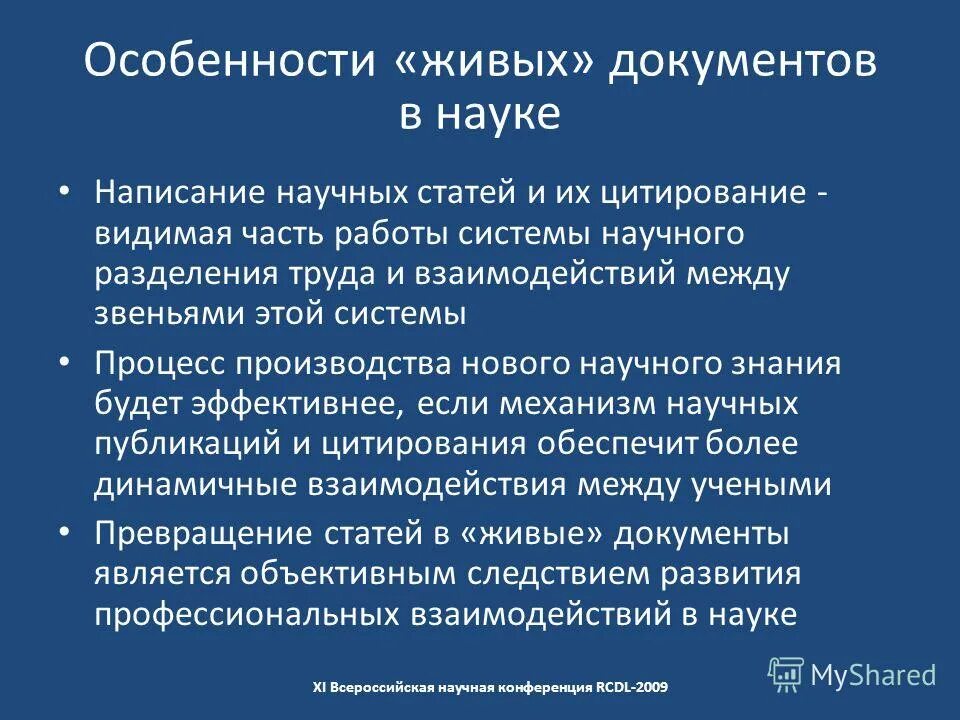 Особенности «живых» документов в науке

• Написание научных статей и их цитирование - видимая часть работы системы научного разделения труда и взаимодействий между звеньями этой системы

• Процесс производства нового научного знания будет эффективнее, если механизм научных публикаций и цитирования обеспечит более динамичные взаимодействия между учеными

• Превращение статей в «живые» документы является объективным следствием развития профессиональных взаимодействий в науке

XI Всероссийская научная конференция RCDL-2009

MyShared